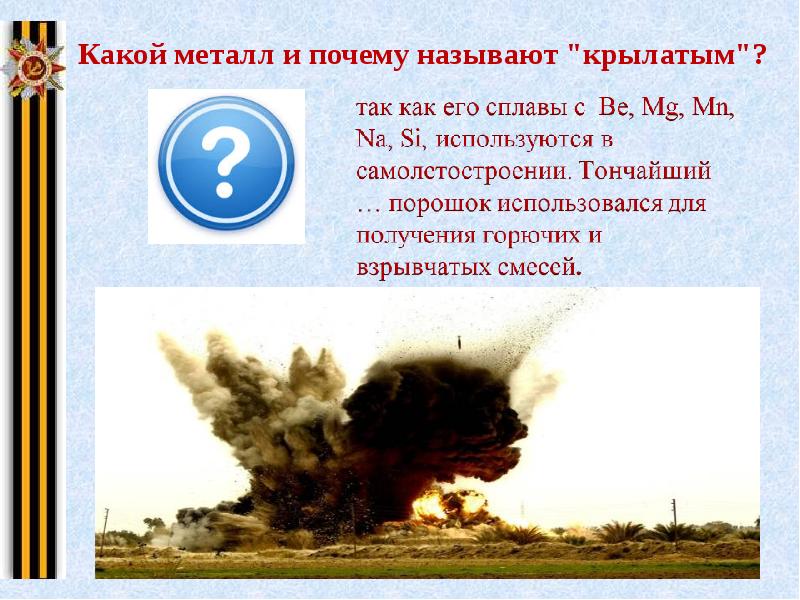 Какой металл и почему называют "крылатым"?

?

так как его сплавы с Be, Mg, Mn, Na, Si, используются в самолетостроении. Тончайший … порошок использовался для получения горючих и взрывчатых смесей.